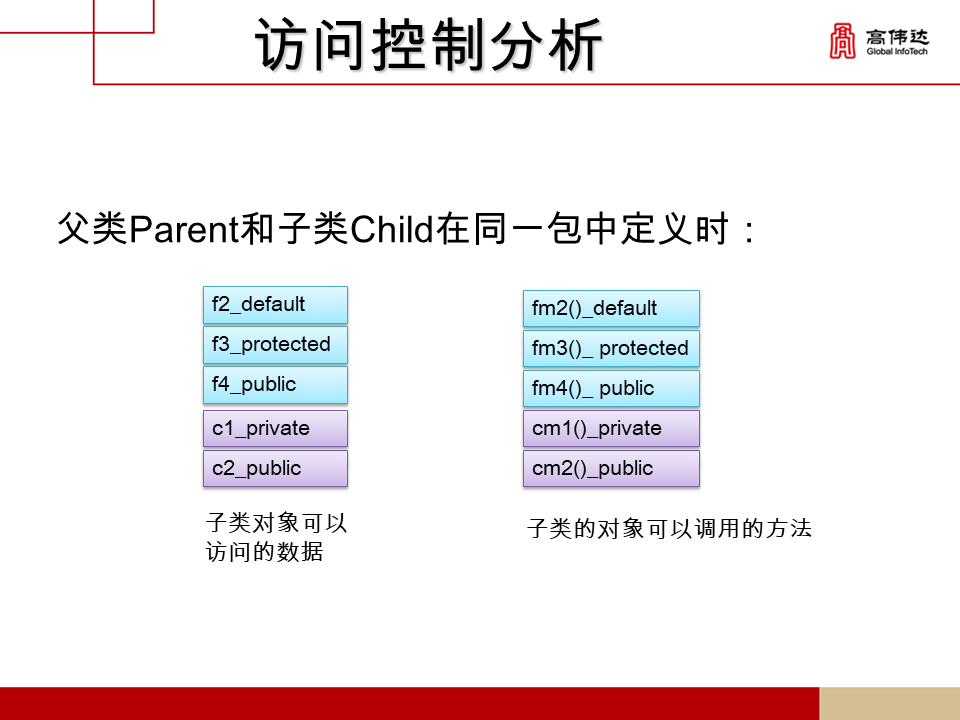 访问控制分析

高伟达
Global InfoTech

父类Parent和子类Child在同一包中定义时：

f2_default
f3_protected
f4_public
c1_private
c2_public

子类对象可以访问的数据

fm2()_default
fm3()_ protected
fm4()_ public
cm1()_private
cm2()_public

子类的对象可以调用的方法